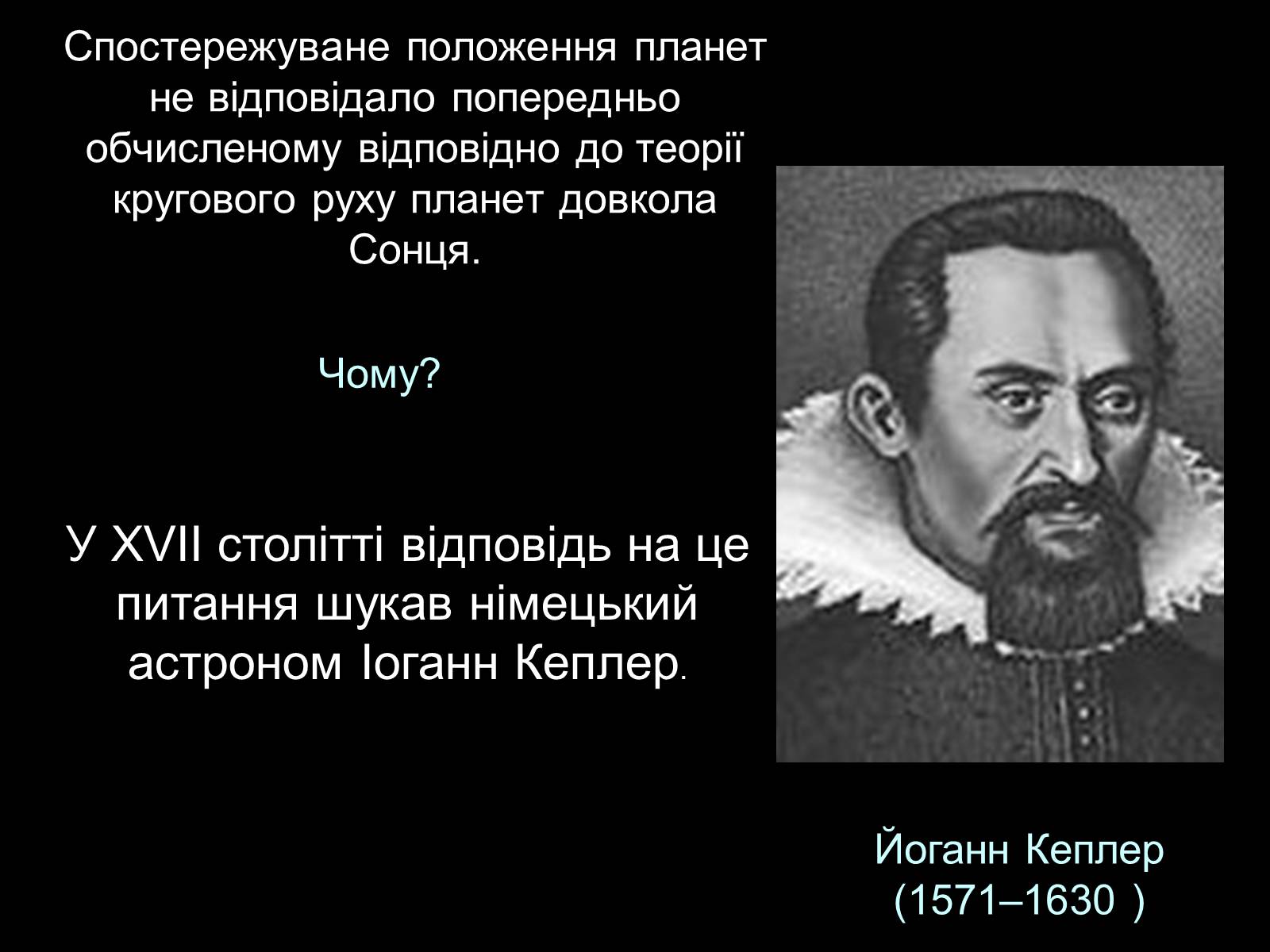 Спостережуване положення планет не відповідало попередньо обчисленому відповідно до теорії кругового руху планет довкола Сонця.

Чому?

У XVII столітті відповідь на це питання шукав німецький астроном Іоганн Кеплер.

Йоганн Кеплер
(1571–1630 )